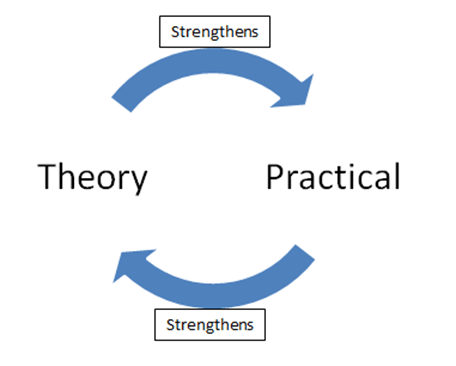 Strengthens

Theory

Practical

Strengthens